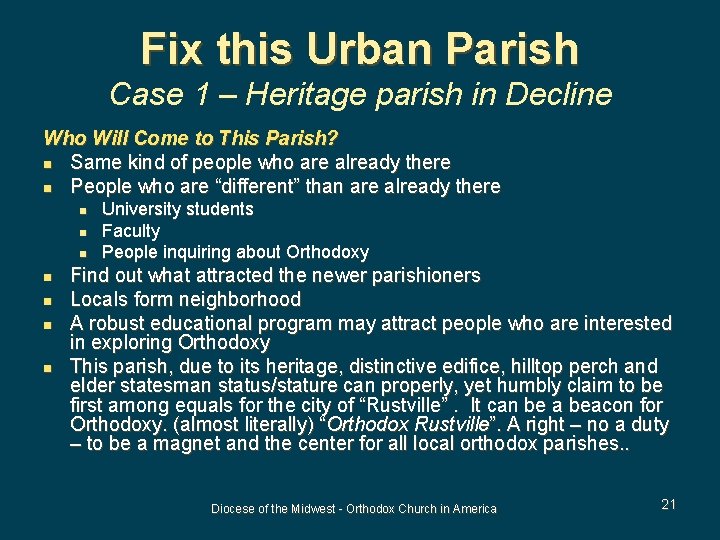 Fix this Urban Parish
Case 1 – Heritage parish in Decline

Who Will Come to This Parish?
- Same kind of people who are already there
- People who are “different” than are already there
  - University students
  - Faculty
  - People inquiring about Orthodoxy
- Find out what attracted the newer parishioners
- Locals form neighborhood
- A robust educational program may attract people who are interested in exploring Orthodoxy
- This parish, due to its heritage, distinctive edifice, hilltop perch and elder statesman status/stature can properly, yet humbly claim to be first among equals for the city of “Rustville” . It can be a beacon for Orthodoxy. (almost literally) “Orthodox Rustville”. A right – no a duty – to be a magnet and the center for all local orthodox parishes..

Diocese of the Midwest - Orthodox Church in America

21